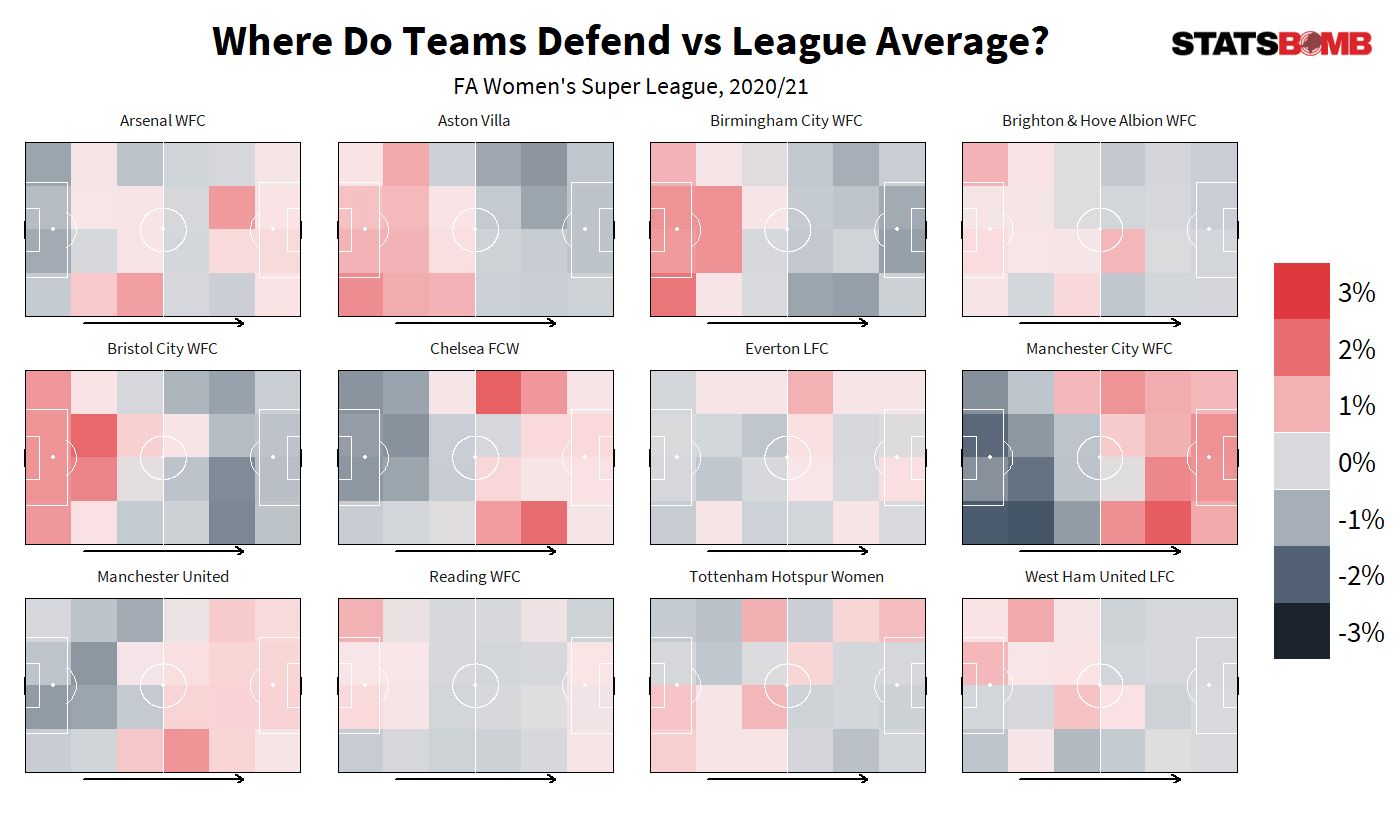 Where Do Teams Defend vs League Average?

STATSBOMB

FA Women's Super League, 2020/21

Arsenal WFC

Aston Villa

Birmingham City WFC

Brighton & Hove Albion WFC

Bristol City WFC

Chelsea FCW

Everton LFC

Manchester City WFC

Manchester United

Reading WFC

Tottenham Hotspur Women

West Ham United LFC

3%
2%
1%
0%
-1%
-2%
-3%